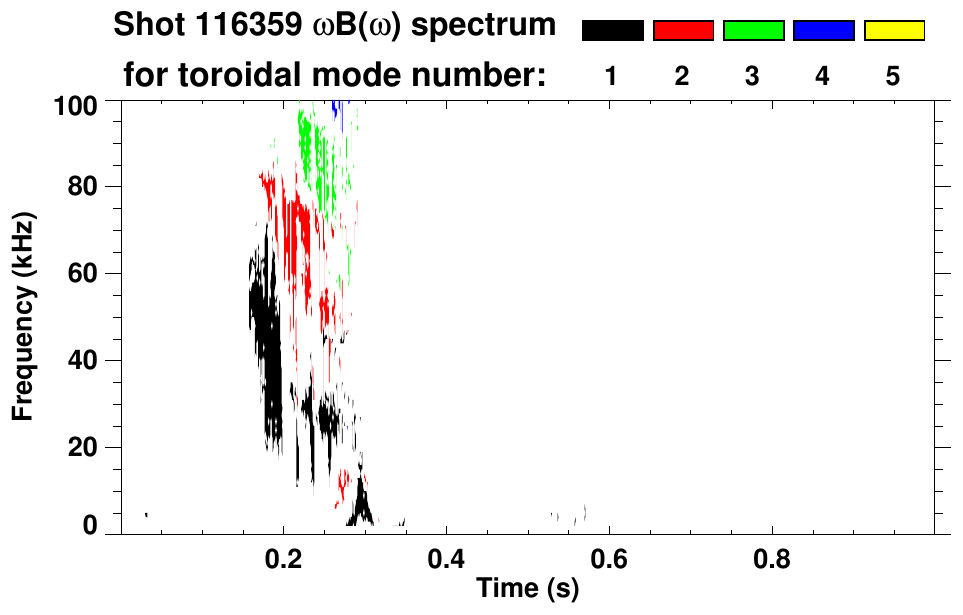 Shot 116359 $\omega B(\omega)$ spectrum

for toroidal mode number: 1 2 3 4 5

Frequency (kHz)

100
80
60
40
20
0

0.2 0.4 0.6 0.8

Time (s)